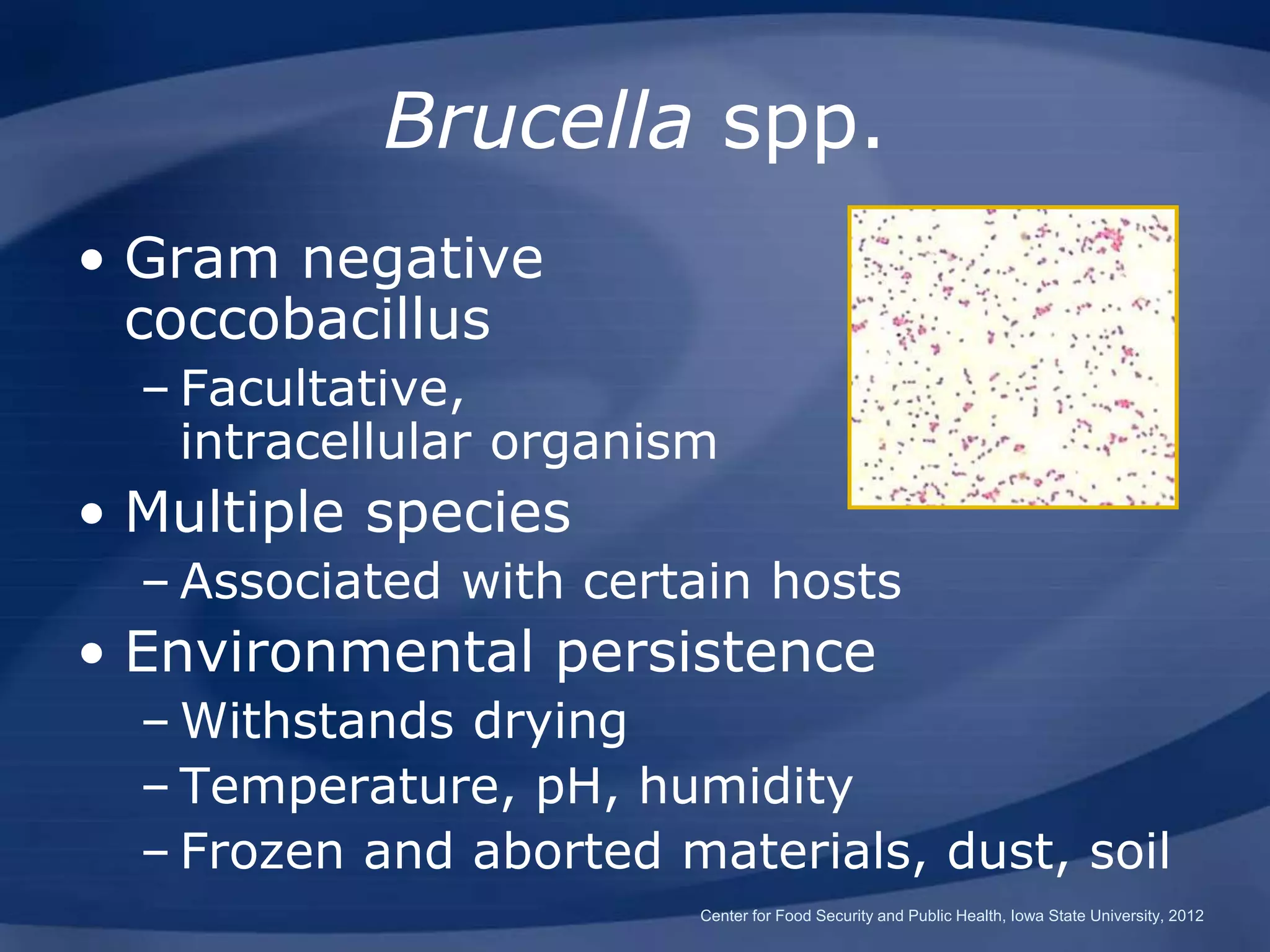 Brucella spp.

• Gram negative coccobacillus
– Facultative, intracellular organism
• Multiple species
– Associated with certain hosts
• Environmental persistence
– Withstands drying
– Temperature, pH, humidity
– Frozen and aborted materials, dust, soil

Center for Food Security and Public Health, Iowa State University, 2012